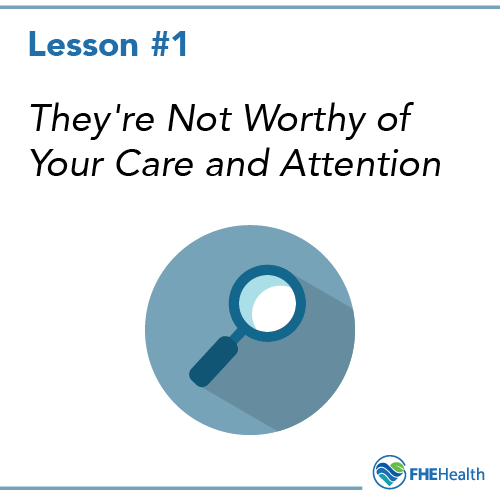 Lesson #1

They're Not Worthy of Your Care and Attention

FHEHealth